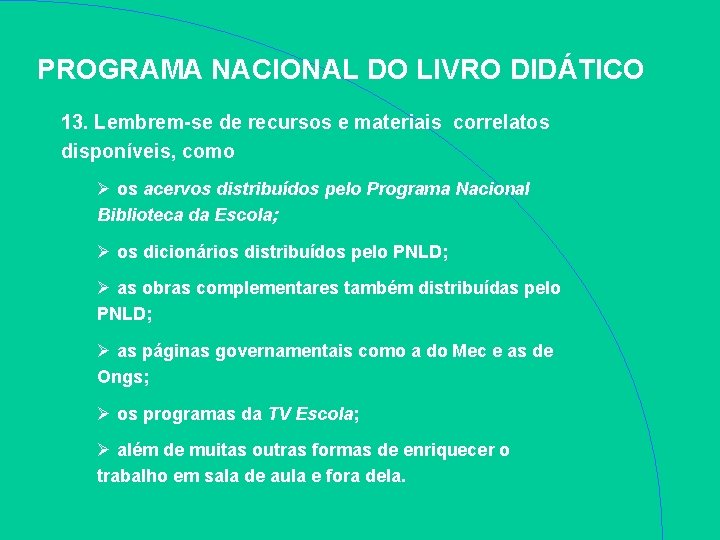 PROGRAMA NACIONAL DO LIVRO DIDÁTICO

13. Lembrem-se de recursos e materiais correlatos disponíveis, como

➢ os acervos distribuídos pelo Programa Nacional Biblioteca da Escola;

➢ os dicionários distribuídos pelo PNLD;

➢ as obras complementares também distribuídas pelo PNLD;

➢ as páginas governamentais como a do Mec e as de Ongs;

➢ os programas da TV Escola;

➢ além de muitas outras formas de enriquecer o trabalho em sala de aula e fora dela.